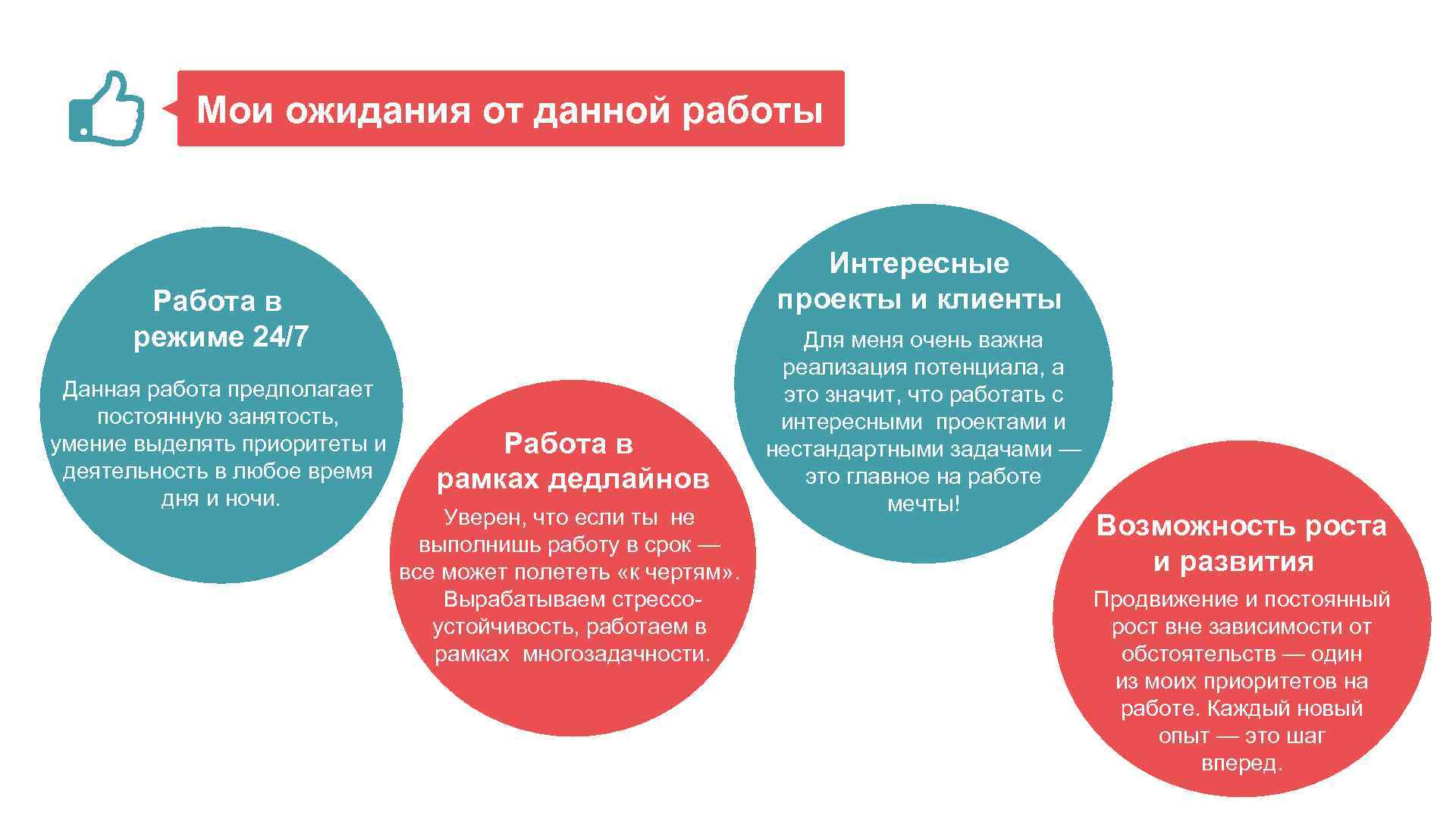 Мои ожидания от данной работы

Работа в режиме 24/7

Данная работа предполагает постоянную занятость, умение выделять приоритеты и деятельность в любое время дня и ночи.

Работа в рамках дедлайнов

Уверен, что если ты не выполнишь работу в срок — все может полететь «к чертям». Вырабатываем стрессоустойчивость, работаем в рамках многозадачности.

Интересные проекты и клиенты

Для меня очень важна реализация потенциала, а это значит, что работать с интересными проектами и нестандартными задачами — это главное на работе мечты!

Возможность роста и развития

Продвижение и постоянный рост вне зависимости от обстоятельств — один из моих приоритетов на работе. Каждый новый опыт — это шаг вперед.